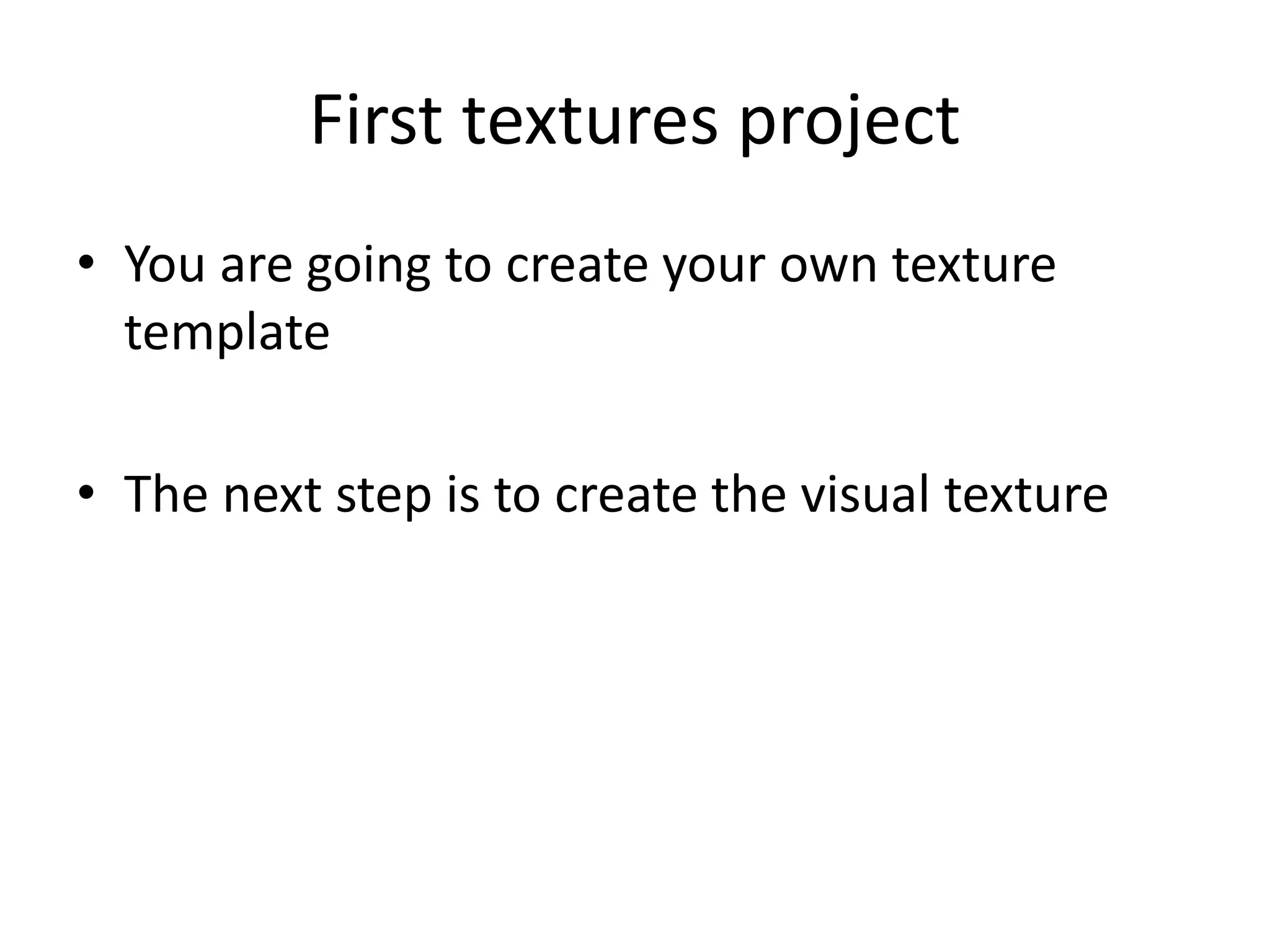 First textures project

• You are going to create your own texture template

• The next step is to create the visual texture